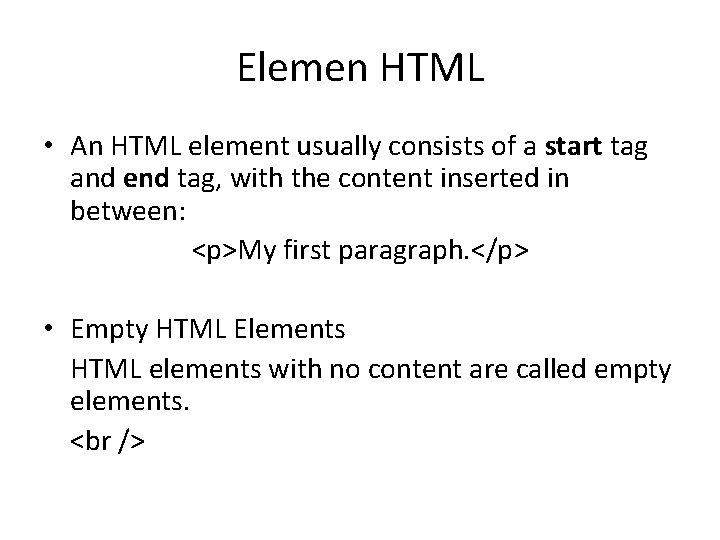 Elemen HTML

• An HTML element usually consists of a **start** tag and **end** tag, with the content inserted in between:

<p>My first paragraph.</p>

• Empty HTML Elements

HTML elements with no content are called empty elements.

<br />